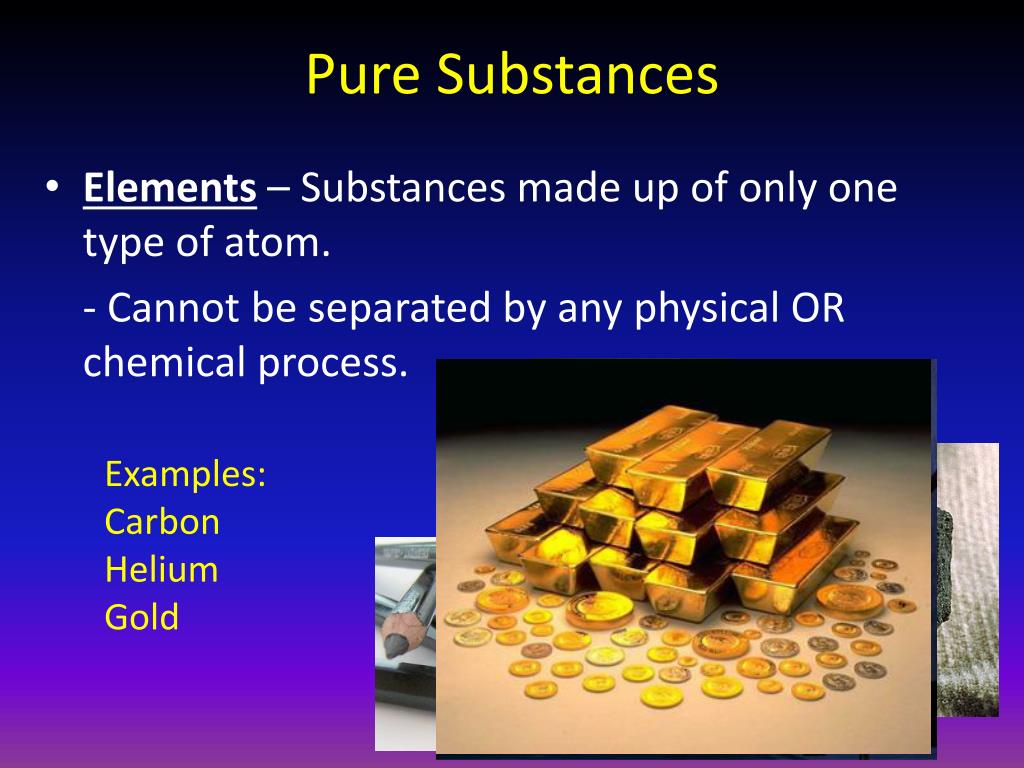 Pure Substances

• Elements – Substances made up of only one type of atom.

- Cannot be separated by any physical OR chemical process.

Examples:
Carbon
Helium
Gold